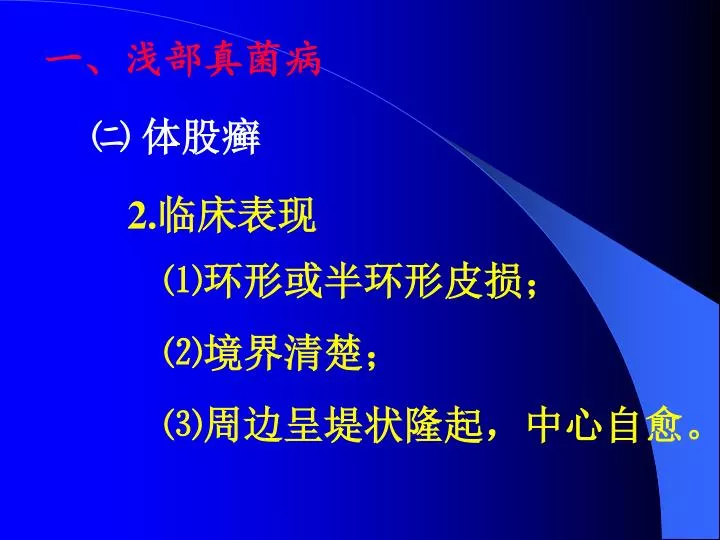 一、浅部真菌病

㈡ 体股癣

2.临床表现

⑴环形或半环形皮损；

⑵境界清楚；

⑶周边呈堤状隆起，中心自愈。